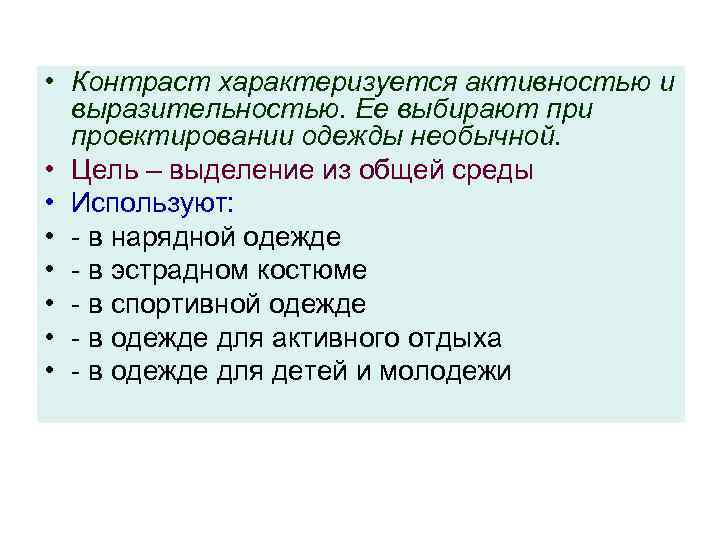 • Контраст характеризуется активностью и выразительностью. Ее выбирают при проектировании одежды необычной.
• Цель – выделение из общей среды
• Используют:
• - в нарядной одежде
• - в эстрадном костюме
• - в спортивной одежде
• - в одежде для активного отдыха
• - в одежде для детей и молодежи